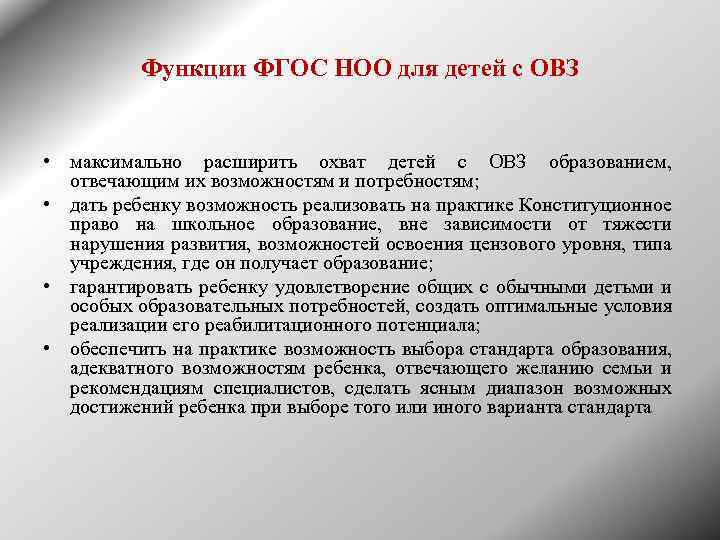 Функции ФГОС НОО для детей с ОВЗ

• максимально расширить охват детей с ОВЗ образованием, отвечающим их возможностям и потребностям;
• дать ребенку возможность реализовать на практике Конституционное право на школьное образование, вне зависимости от тяжести нарушения развития, возможностей освоения цензового уровня, типа учреждения, где он получает образование;
• гарантировать ребенку удовлетворение общих с обычными детьми и особых образовательных потребностей, создать оптимальные условия реализации его реабилитационного потенциала;
• обеспечить на практике возможность выбора стандарта образования, адекватного возможностям ребенка, отвечающего желанию семьи и рекомендациям специалистов, сделать ясным диапазон возможных достижений ребенка при выборе того или иного варианта стандарта